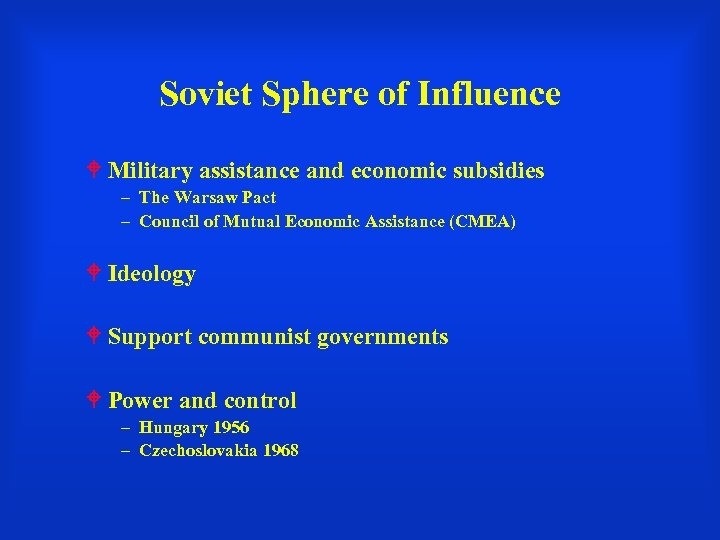 Soviet Sphere of Influence

Military assistance and economic subsidies
– The Warsaw Pact
– Council of Mutual Economic Assistance (CMEA)

Ideology

Support communist governments

Power and control
– Hungary 1956
– Czechoslovakia 1968